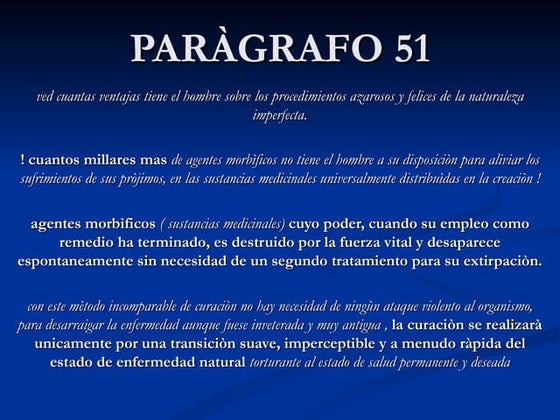 PARÀGRAFO 51

ved cuantas ventajas tiene el hombre sobre los procedimientos azarosos y felices de la naturaleza imperfecta.

! cuantos millares mas de agentes morbìficos no tiene el hombre a su disposiciòn para aliviar los sufrimientos de sus pròjimos, en las sustancias medicinales universalmente distribuìdas en la creaciòn !

agentes morbìficos ( sustancias medicinales) cuyo poder, cuando su empleo como remedio ha terminado, es destruido por la fuerza vital y desaparece espontaneamente sin necesidad de un segundo tratamiento para su extirpaciòn.

con este mètodo incomparable de curaciòn no hay necesidad de ningùn ataque violento al organismo, para desarraigar la enfermedad aunque fuese inveterada y muy antigua , la curaciòn se realizarà unicamente por una transiciòn suave, imperceptible y a menudo ràpida del estado de enfermedad natural torturante al estado de salud permanente y deseada